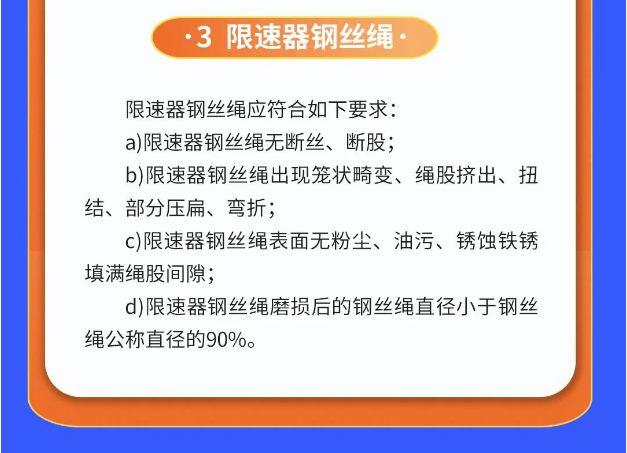 ·3 限速器钢丝绳·

限速器钢丝绳应符合如下要求：

a)限速器钢丝绳无断丝、断股；

b)限速器钢丝绳出现笼状畸变、绳股挤出、扭结、部分压扁、弯折；

c)限速器钢丝绳表面无粉尘、油污、锈蚀铁锈填满绳股间隙；

d)限速器钢丝绳磨损后的钢丝绳直径小于钢丝绳公称直径的90%。